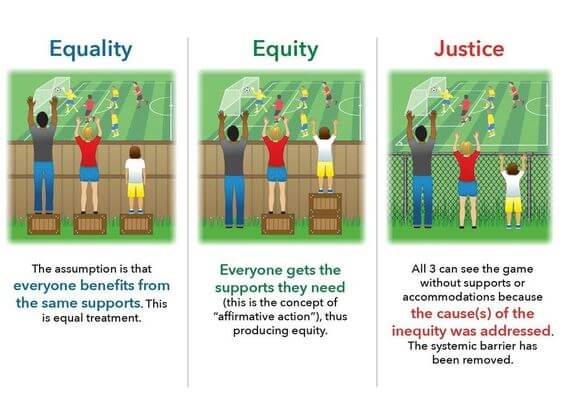 Equality

The assumption is that everyone benefits from the same supports. This is equal treatment.

Equity

Everyone gets the supports they need (this is the concept of "affirmative action"), thus producing equity.

Justice

All 3 can see the game without supports or accommodations because the cause(s) of the inequity was addressed. The systemic barrier has been removed.